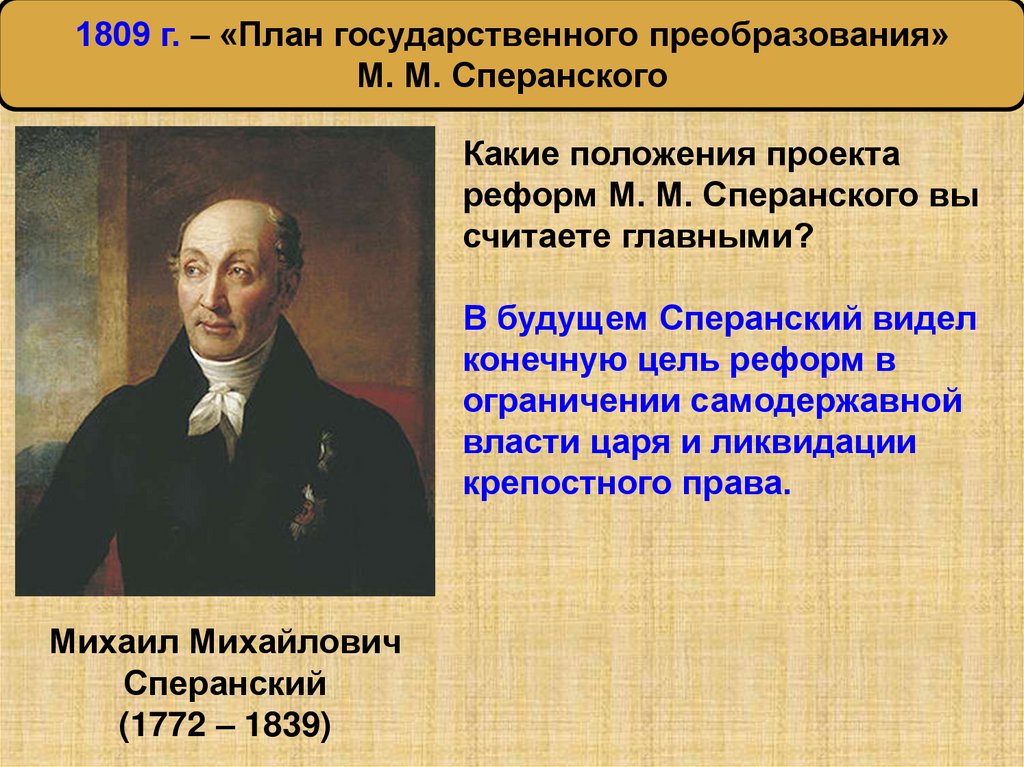 1809 г. – «План государственного преобразования» М. М. Сперанского

Какие положения проекта реформ М. М. Сперанского вы считаете главными?

В будущем Сперанский видел конечную цель реформ в ограничении самодержавной власти царя и ликвидации крепостного права.

Михаил Михайлович Сперанский (1772 – 1839)